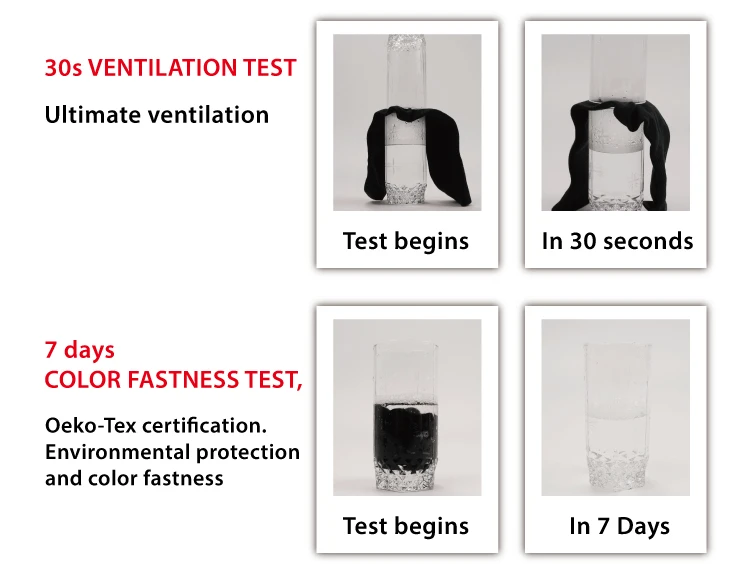 30s VENTILATION TEST

Ultimate ventilation

Test begins

In 30 seconds

7 days
COLOR FASTNESS TEST,

Oeko-Tex certification. Environmental protection and color fastness

Test begins

In 7 Days